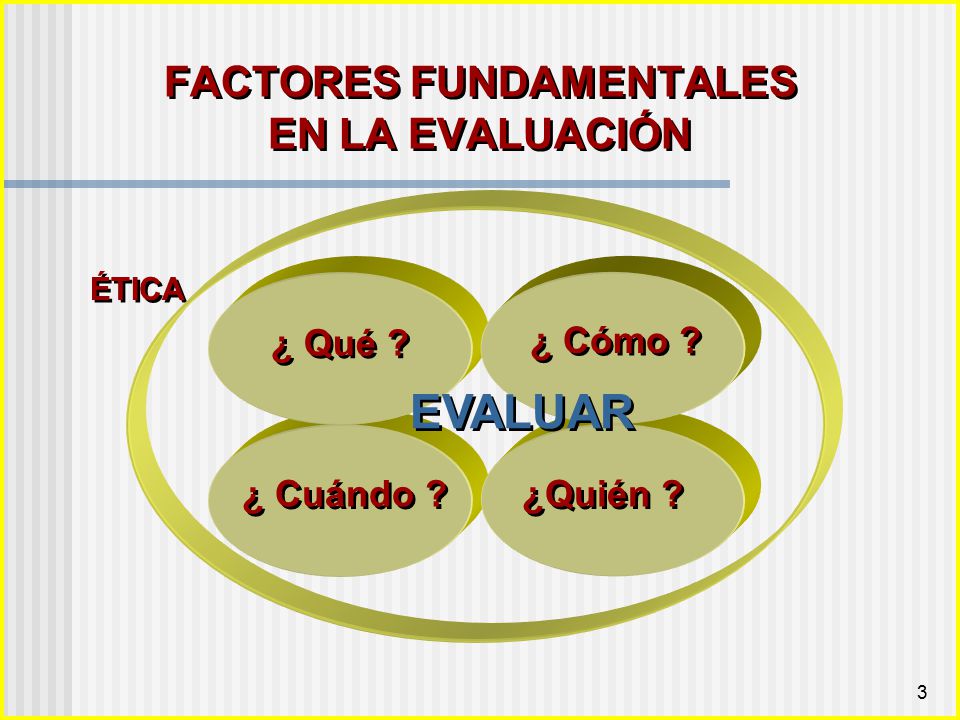 FACTORES FUNDAMENTALES
EN LA EVALUACIÓN

ÉTICA

¿ Qué ?

¿ Cómo ?

EVALUAR

¿ Cuándo ?

¿Quién ?

3